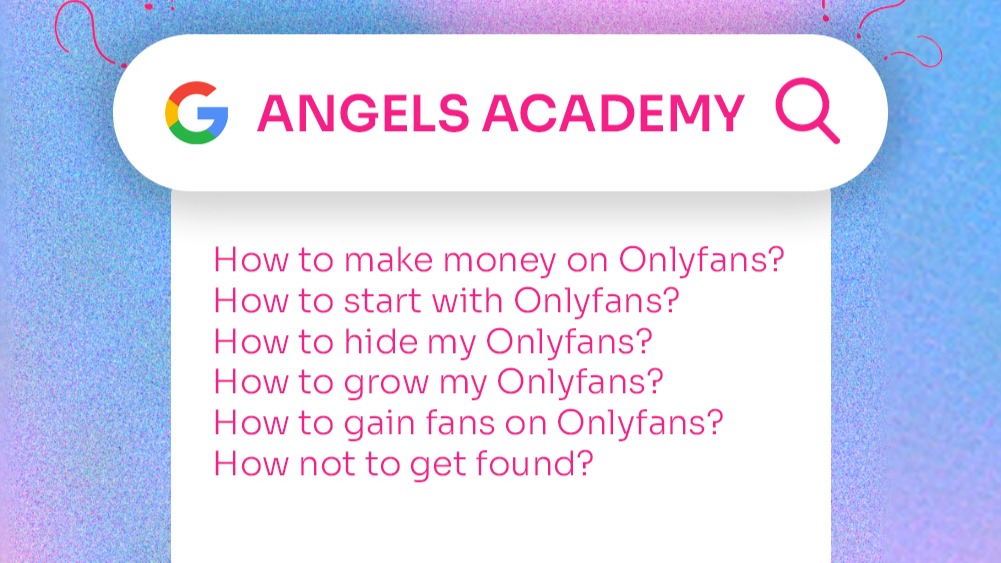 G ANGELS ACADEMY

How to make money on Onlyfans?
How to start with Onlyfans?
How to hide my Onlyfans?
How to grow my Onlyfans?
How to gain fans on Onlyfans?
How not to get found?